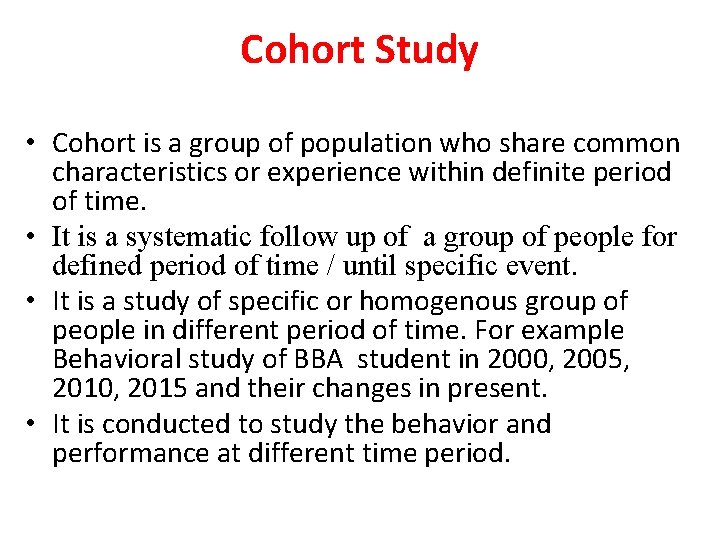 Cohort Study

• Cohort is a group of population who share common characteristics or experience within definite period of time.
• It is a systematic follow up of a group of people for defined period of time / until specific event.
• It is a study of specific or homogenous group of people in different period of time. For example Behavioral study of BBA student in 2000, 2005, 2010, 2015 and their changes in present.
• It is conducted to study the behavior and performance at different time period.